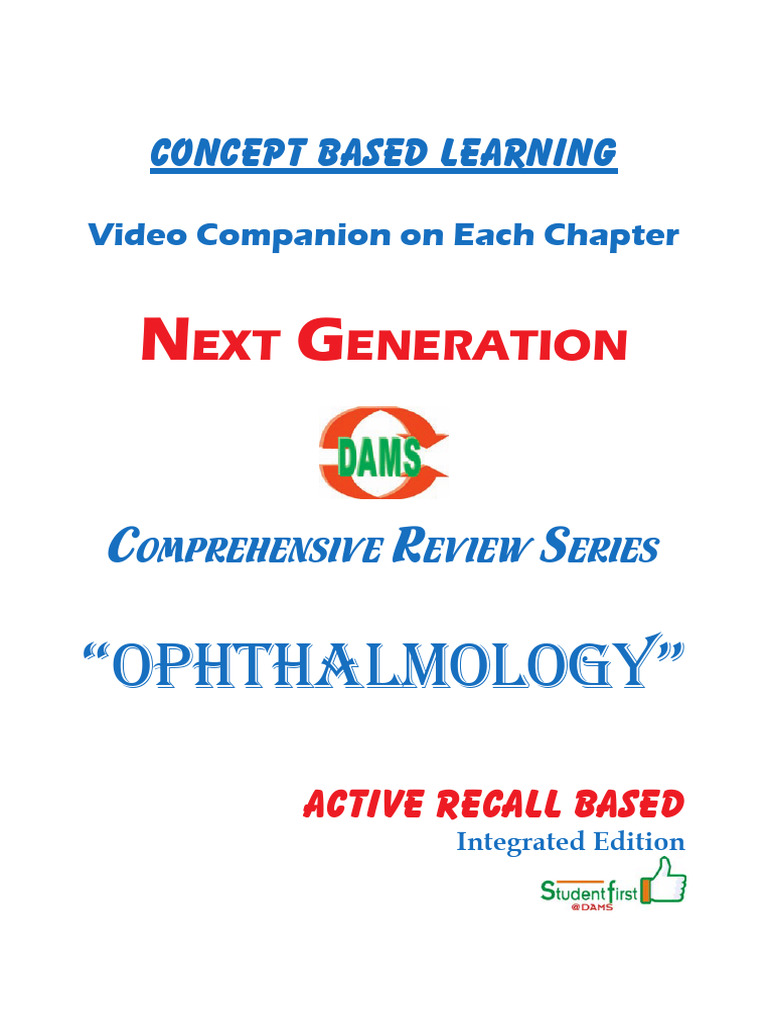 CONCEPT BASED LEARNING

Video Companion on Each Chapter

NEXT GENERATION

DAMS

COMPREHENSIVE REVIEW SERIES

"OPHTHALMOLOGY"

ACTIVE RECALL BASED

Integrated Edition

Student first
@DAMS